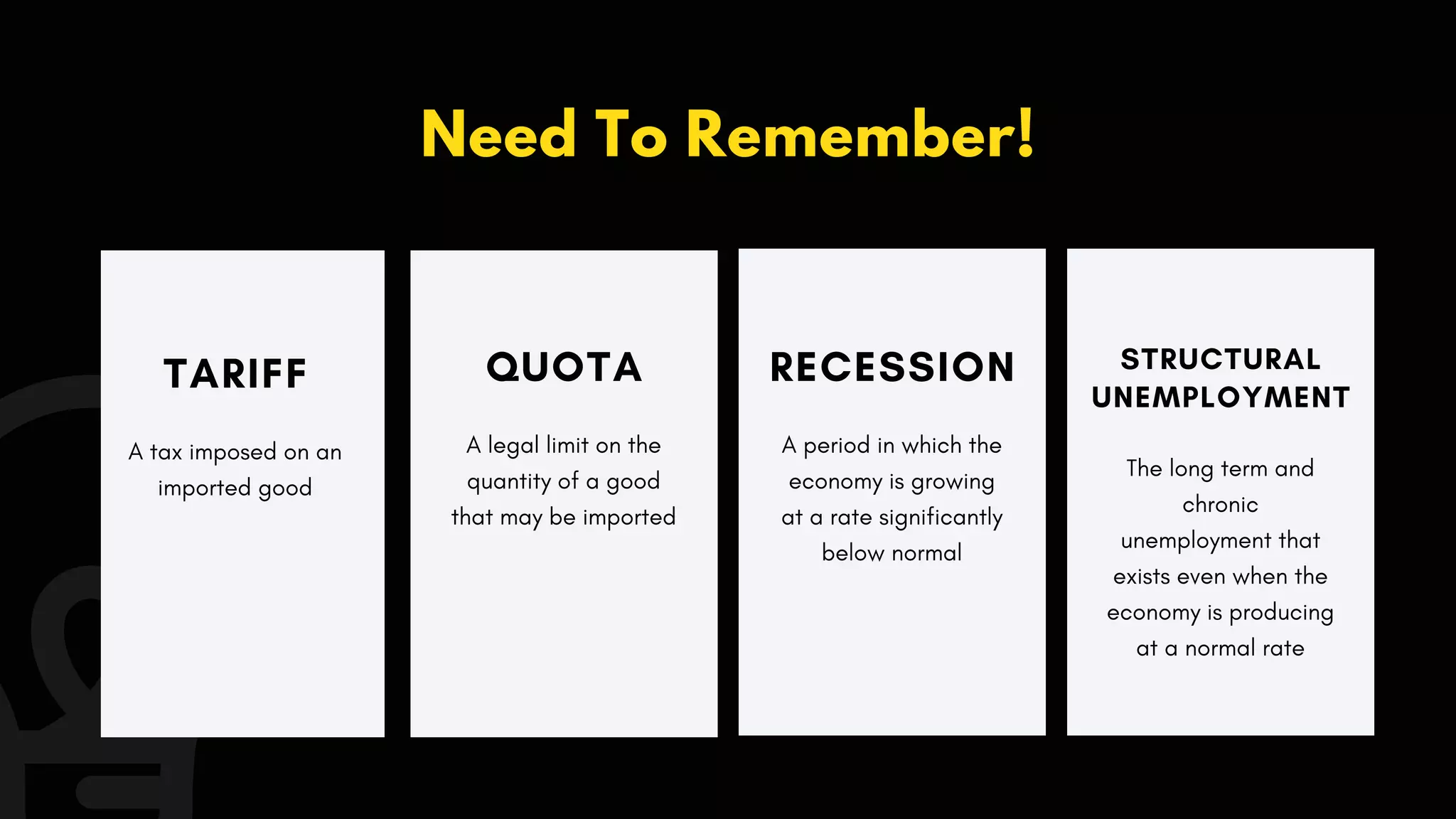 Need To Remember!

TARIFF

A tax imposed on an imported good

QUOTA

A legal limit on the quantity of a good that may be imported

RECESSION

A period in which the economy is growing at a rate significantly below normal

STRUCTURAL UNEMPLOYMENT

The long term and chronic unemployment that exists even when the economy is producing at a normal rate